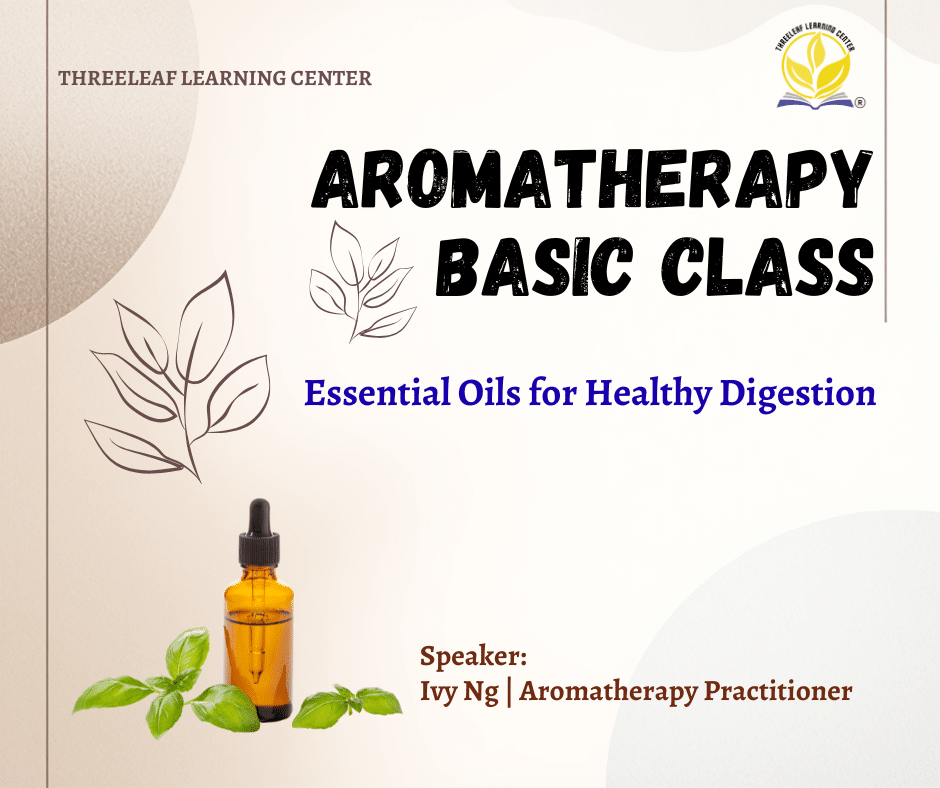 THREELEAF LEARNING CENTER

THREELEAF LEARNING CENTER
®

AROMATHERAPY BASIC CLASS

Essential Oils for Healthy Digestion

Speaker:
Ivy Ng | Aromatherapy Practitioner